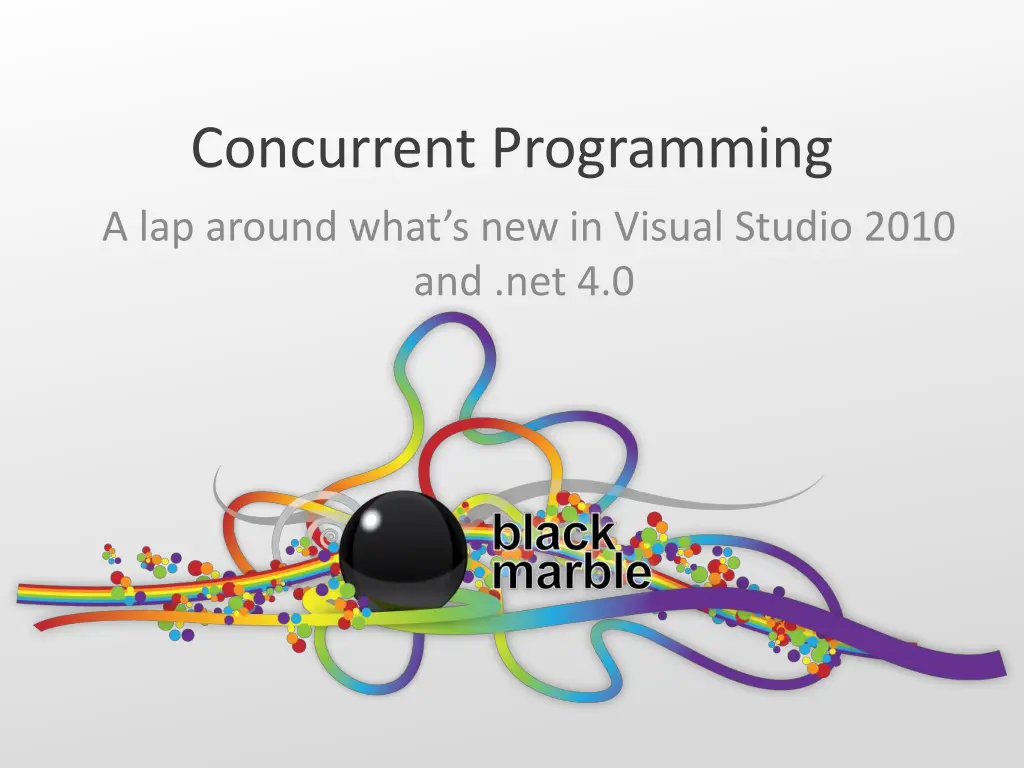 Concurrent Programming

A lap around what’s new in Visual Studio 2010 and .net 4.0

black
marble